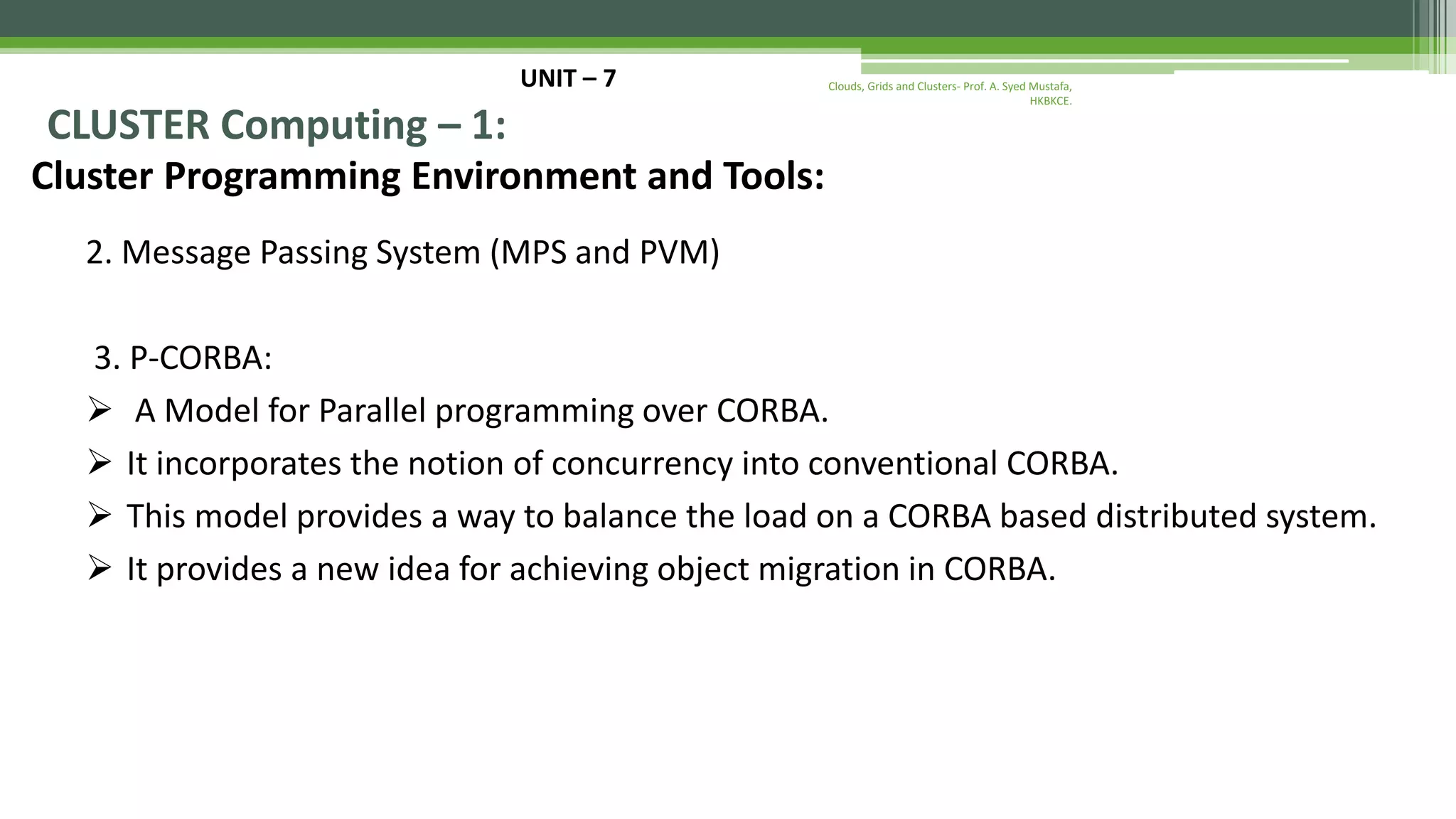 UNIT – 7

Clouds, Grids and Clusters- Prof. A. Syed Mustafa, HKBKCE.

CLUSTER Computing – 1:

Cluster Programming Environment and Tools:

2. Message Passing System (MPS and PVM)

3. P-CORBA:

➢ A Model for Parallel programming over CORBA.

➢ It incorporates the notion of concurrency into conventional CORBA.

➢ This model provides a way to balance the load on a CORBA based distributed system.

➢ It provides a new idea for achieving object migration in CORBA.